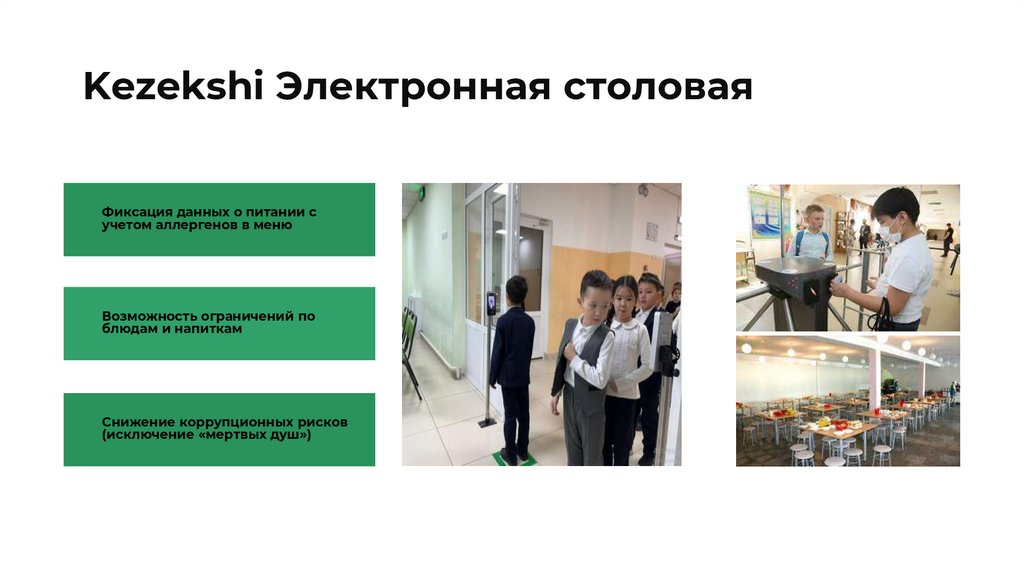 Kezekshi Электронная столовая

Фиксация данных о питании с учетом аллергенов в меню

Возможность ограничений по блюдам и напиткам

Снижение коррупционных рисков (исключение «мертвых душ»)